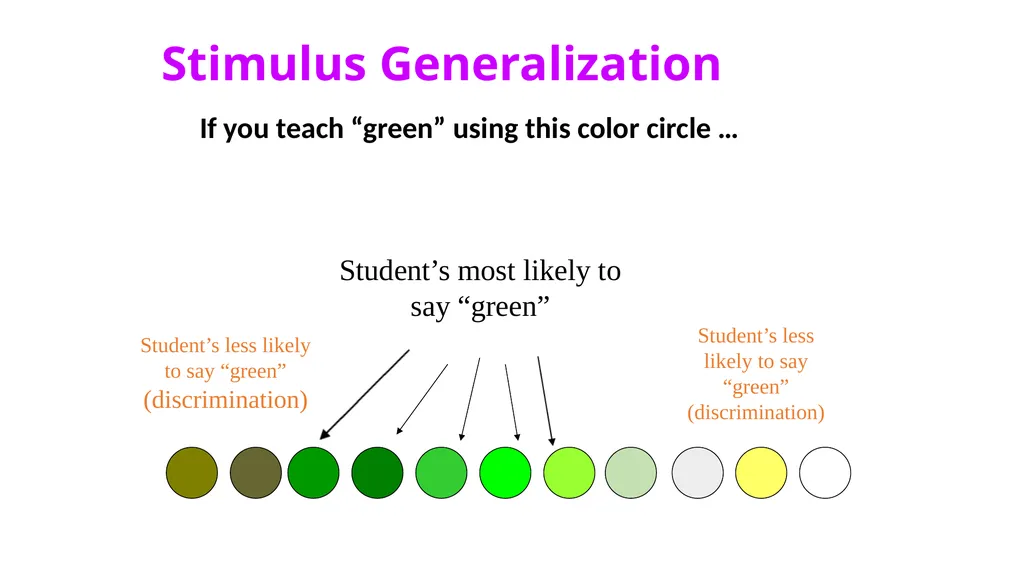 Stimulus Generalization

If you teach “green” using this color circle …

Student’s most likely to say “green”

Student’s less likely to say “green” (discrimination)

Student’s less likely to say “green” (discrimination)